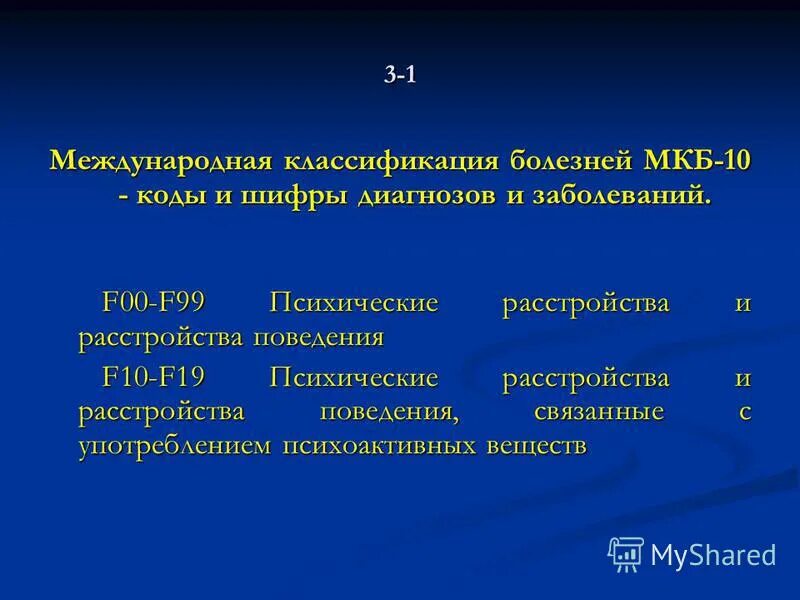 3-1

Международная классификация болезней МКБ-10 - коды и шифры диагнозов и заболеваний.

F00-F99 Психические расстройства и расстройства поведения

F10-F19 Психические расстройства и расстройства поведения, связанные с употреблением психоактивных веществ

MyShared